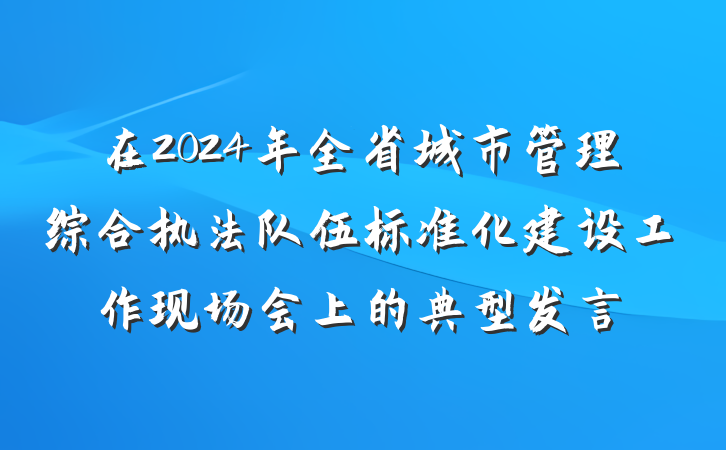 在2024年全省城市管理综合执法队伍标准化建设工作现场会上的典型发言